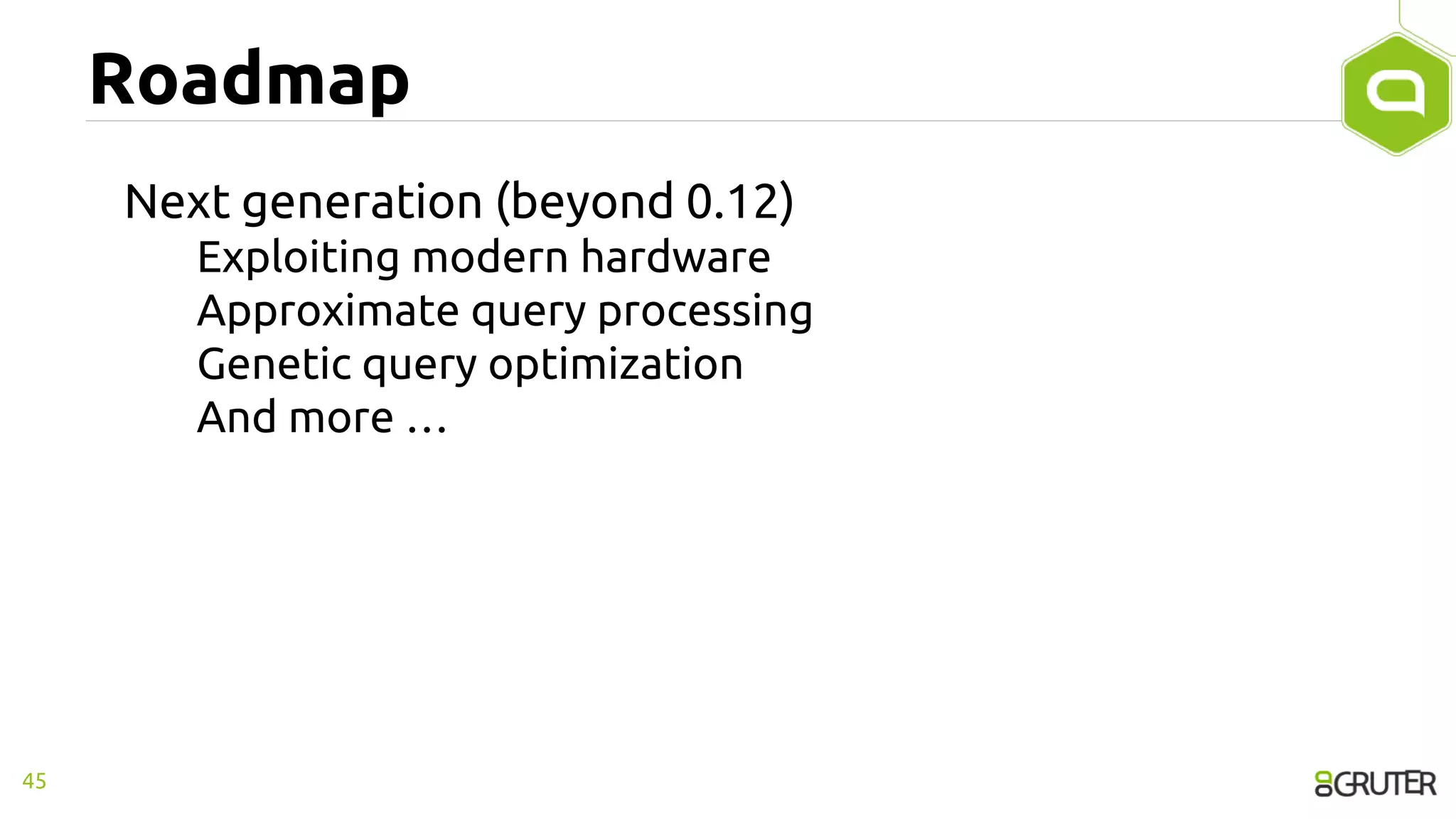 Roadmap

Next generation (beyond 0.12)

Exploiting modern hardware

Approximate query processing

Genetic query optimization

And more …

45

GRUTER